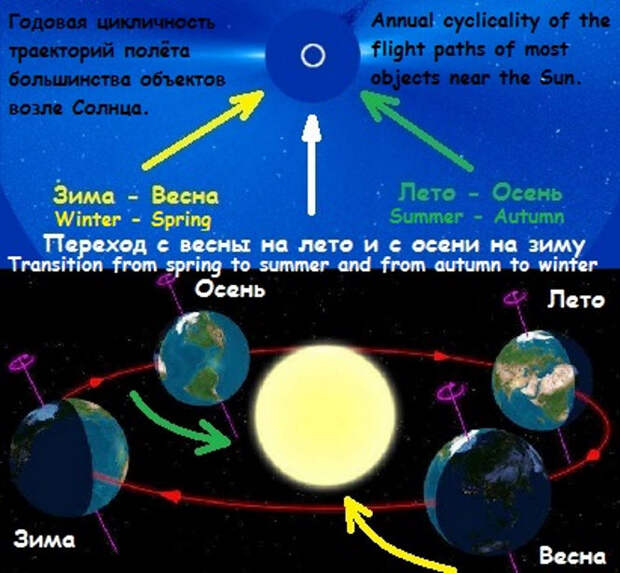 Годовая цикличность траекторий полёта большинства объектов возле Солнца.

Annual cyclicality of the flight paths of most objects near the Sun.

Зима - Весна
Winter - Spring

Лето - Осень
Summer - Autumn

Переход с весны на лето и с осени на зиму
Transition from spring to summer and from autumn to winter

Осень

Лето

Зима

Весна